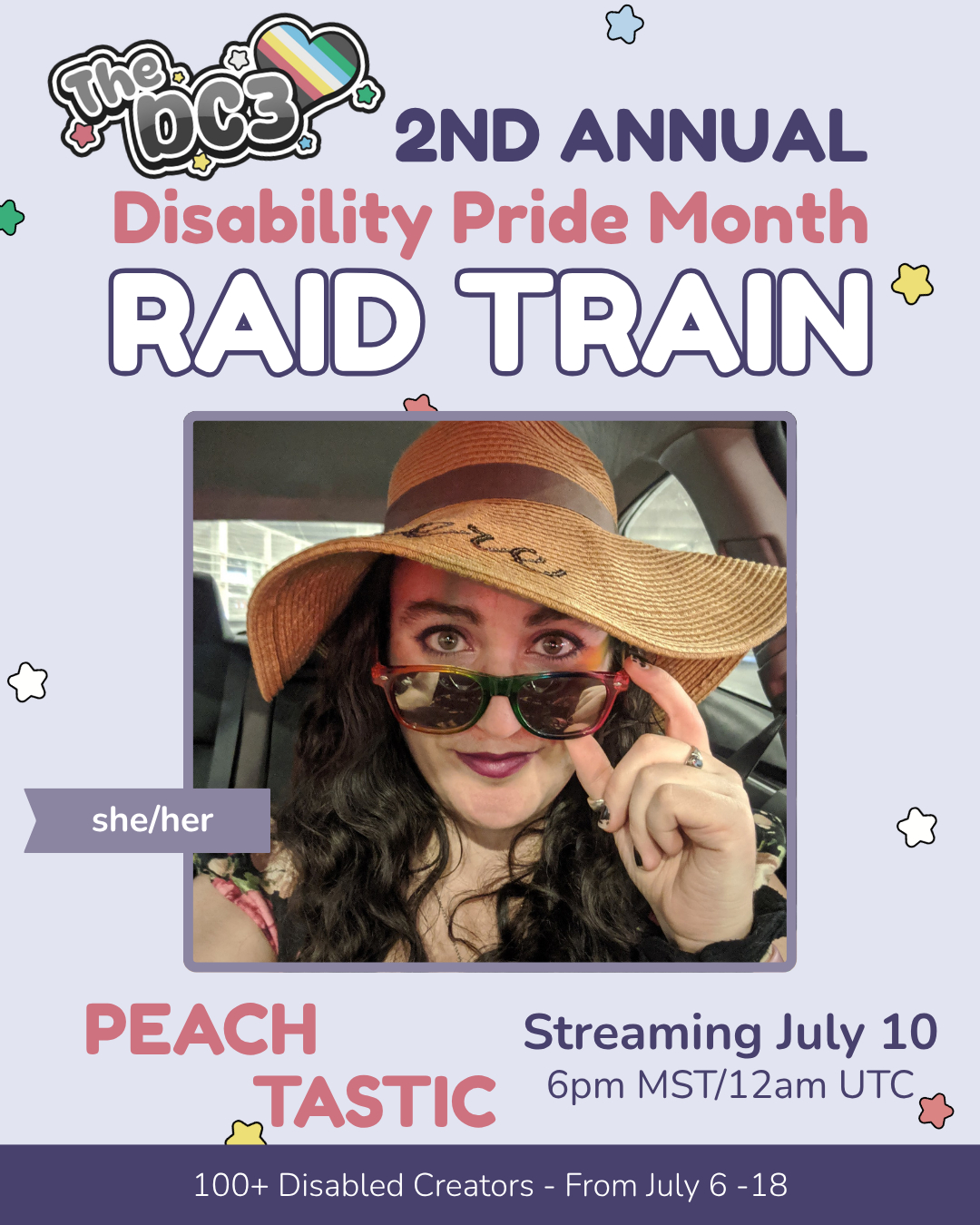 The DC3

2ND ANNUAL
Disability Pride Month
RAID TRAIN

she/her

PEACH
TASTIC

Streaming July 10
6pm MST/12am UTC

100+ Disabled Creators - From July 6 -18